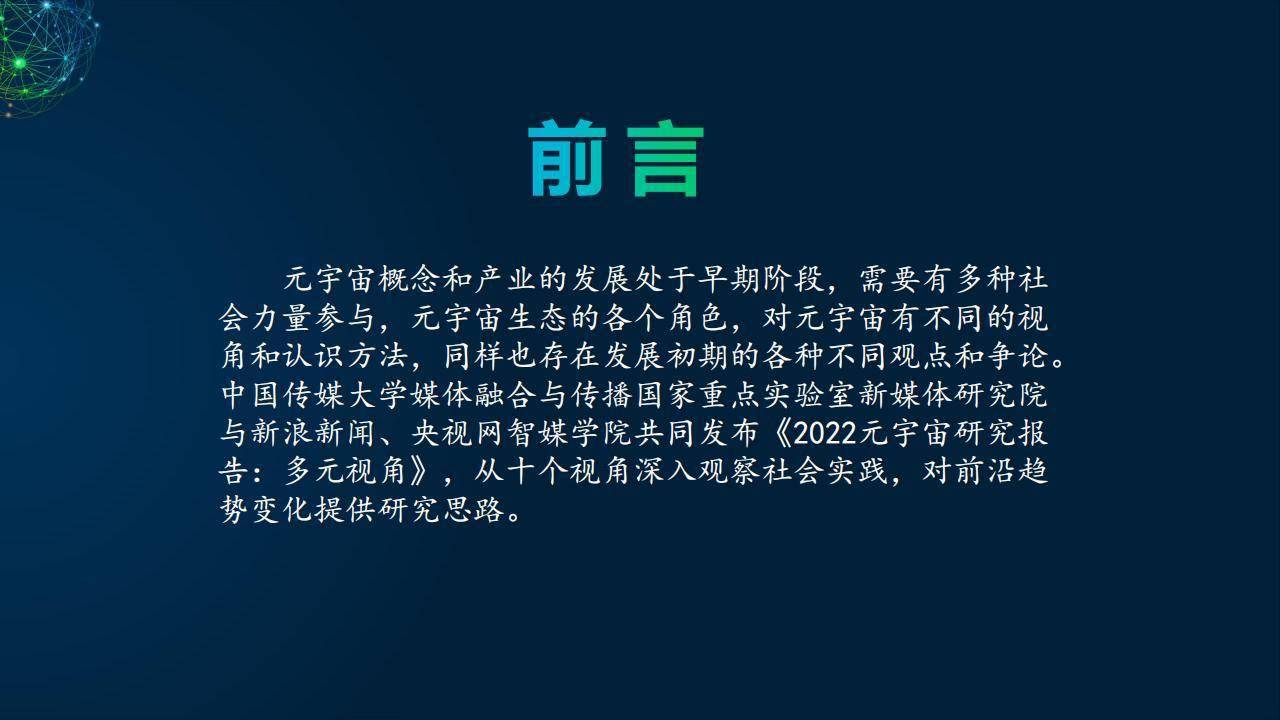 前言

元宇宙概念和产业的发展处于早期阶段，需要有多种社会力量参与，元宇宙生态的各个角色，对元宇宙有不同的视角和认识方法，同样也存在发展初期的各种不同观点和争论。中国传媒大学媒体融合与传播国家重点实验室新媒体研究院与新浪新闻、央视网智媒学院共同发布《2022元宇宙研究报告：多元视角》，从十个视角深入观察社会实践，对前沿趋势变化提供研究思路。